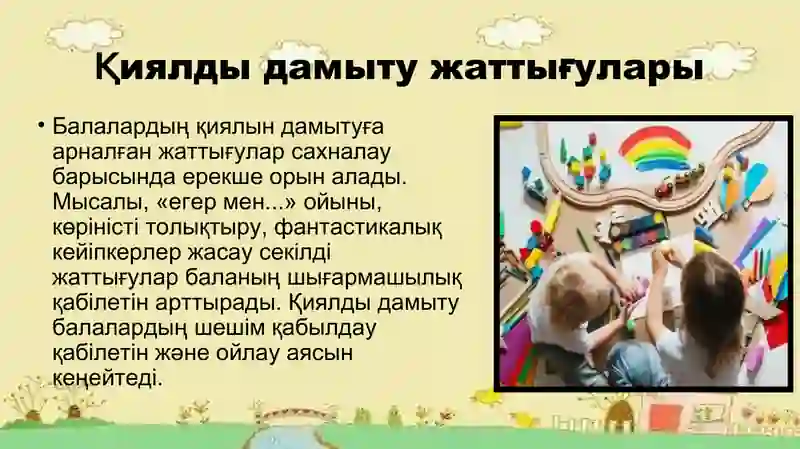 Қиялды дамыту жаттығулары

• Балалардың қиялын дамытуға арналған жаттығулар сахналау барысында ерекше орын алады. Мысалы, «егер мен...» ойыны, көріністі толықтыру, фантастикалық кейіпкерлер жасау секілді жаттығулар баланың шығармашылық қабілетін арттырады. Қиялды дамыту балалардың шешім қабылдау қабілетін және ойлау аясын кеңейтеді.